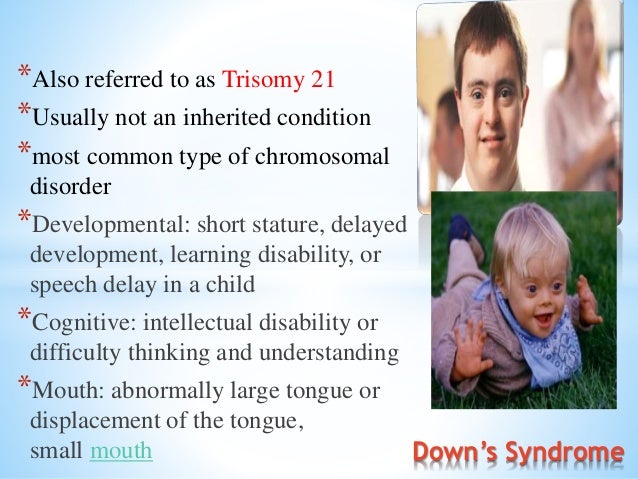 *Also referred to as Trisomy 21

*Usually not an inherited condition

*most common type of chromosomal disorder

*Developmental: short stature, delayed development, learning disability, or speech delay in a child

*Cognitive: intellectual disability or difficulty thinking and understanding

*Mouth: abnormally large tongue or displacement of the tongue, small mouth

Down's Syndrome